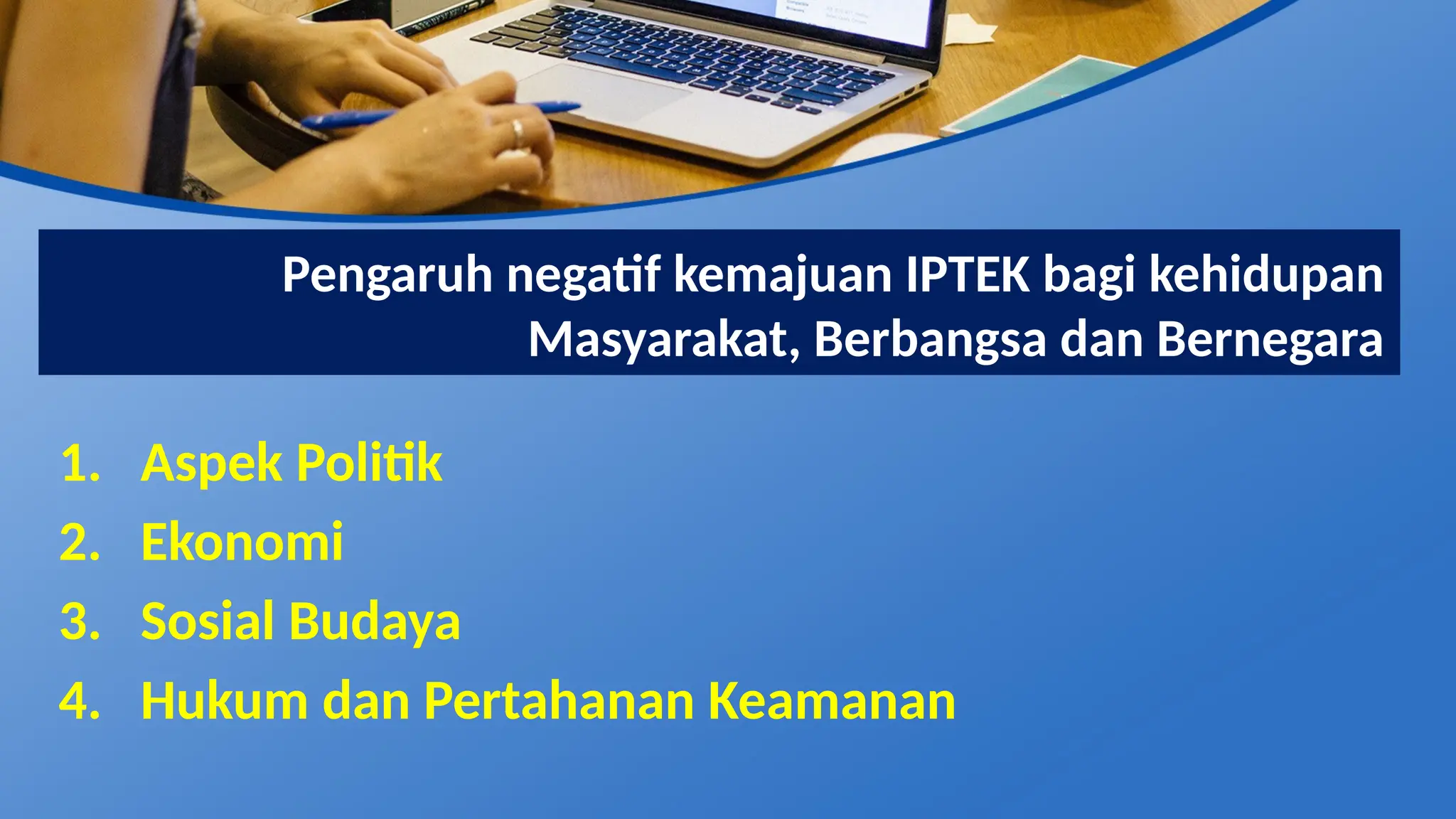 Pengaruh negatif kemajuan IPTEK bagi kehidupan Masyarakat, Berbangsa dan Bernegara

1. Aspek Politik
2. Ekonomi
3. Sosial Budaya
4. Hukum dan Pertahanan Keamanan